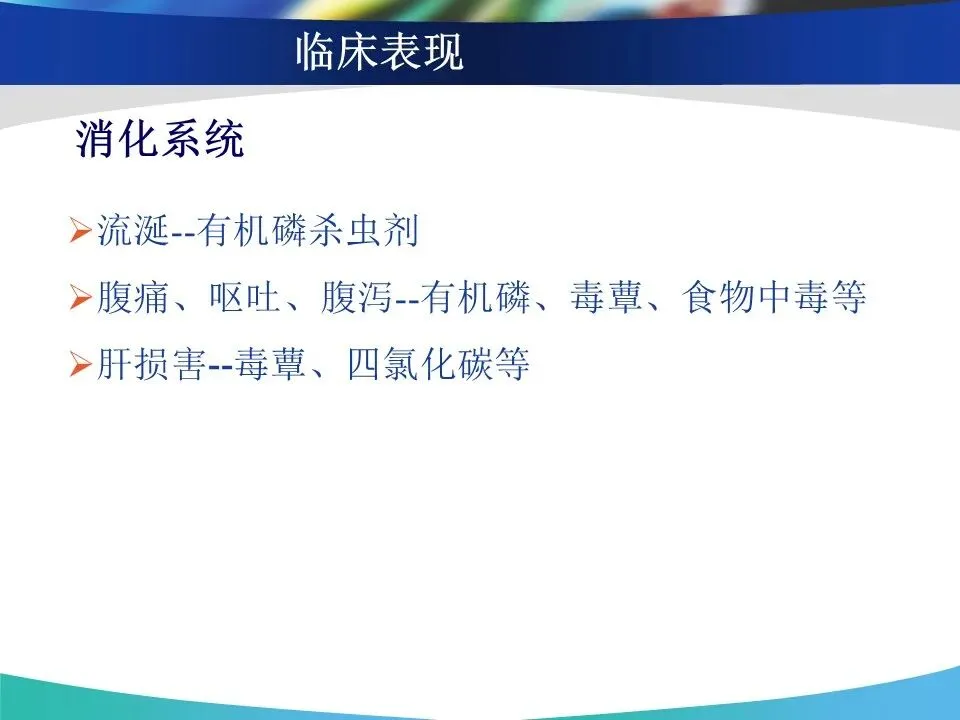 临床表现

消化系统

➢流涎--有机磷杀虫剂

➢腹痛、呕吐、腹泻--有机磷、毒蕈、食物中毒等

➢肝损害--毒蕈、四氯化碳等